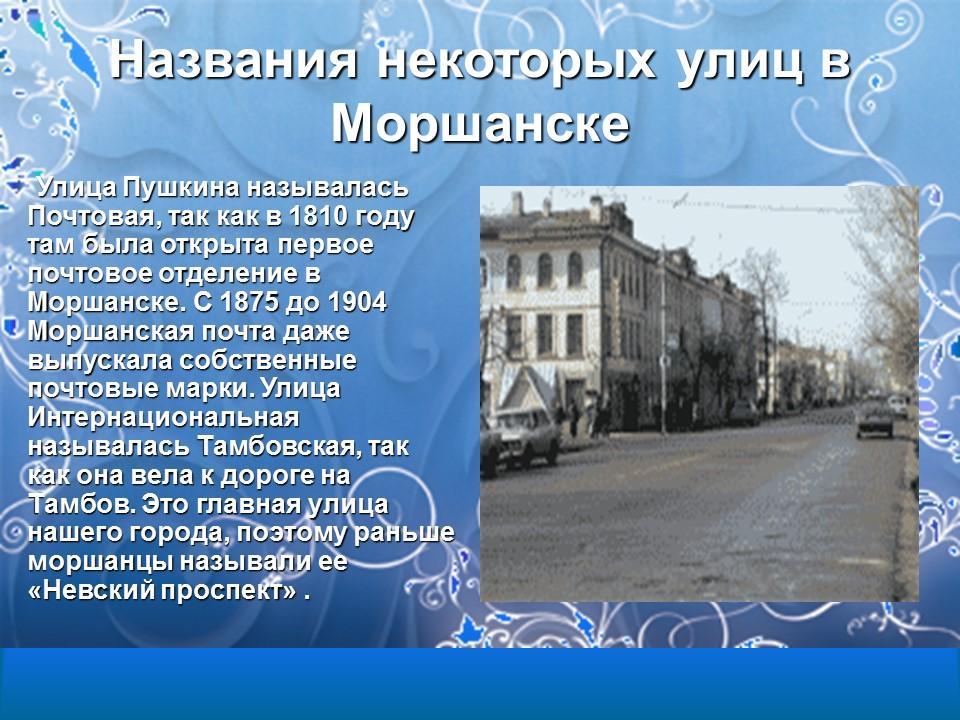 Названия некоторых улиц в Моршанске

Улица Пушкина называлась Почтовая, так как в 1810 году там была открыта первое почтовое отделение в Моршанске. С 1875 до 1904 Моршанская почта даже выпускала собственные почтовые марки. Улица Интернациональная называлась Тамбовская, так как она вела к дороге на Тамбов. Это главная улица нашего города, поэтому раньше моршанцы называли ее «Невский проспект» .